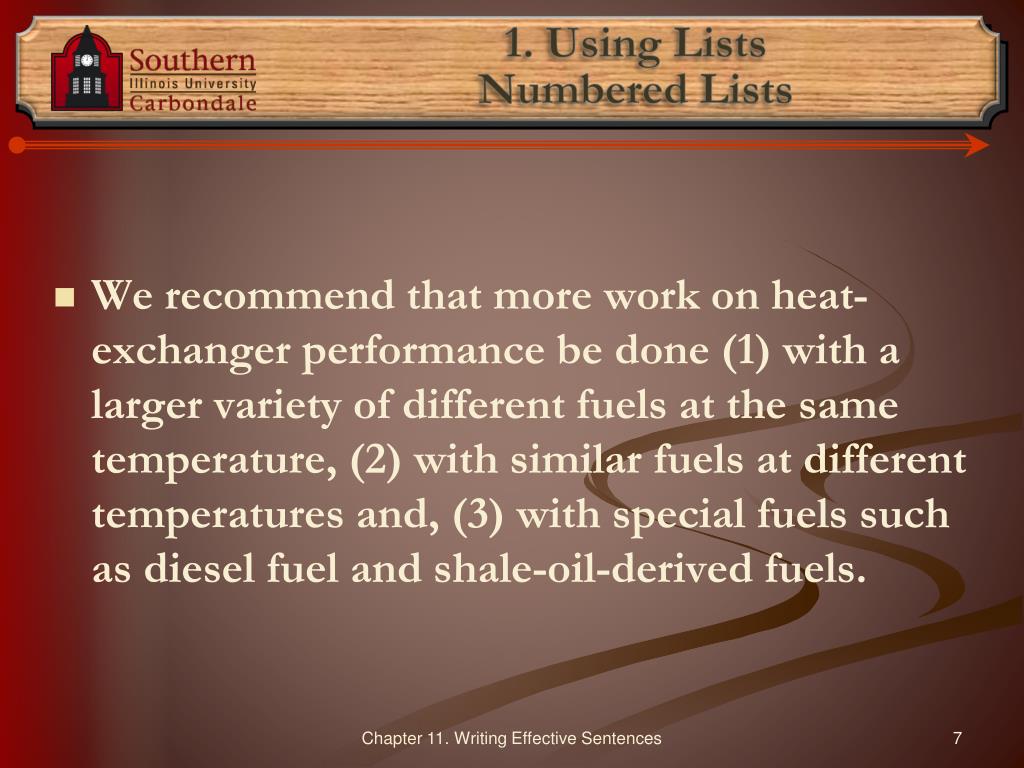 Southern
Illinois University
Carbondale

1. Using Lists
Numbered Lists

We recommend that more work on heat-exchanger performance be done (1) with a larger variety of different fuels at the same temperature, (2) with similar fuels at different temperatures and, (3) with special fuels such as diesel fuel and shale-oil-derived fuels.

Chapter 11. Writing Effective Sentences

7